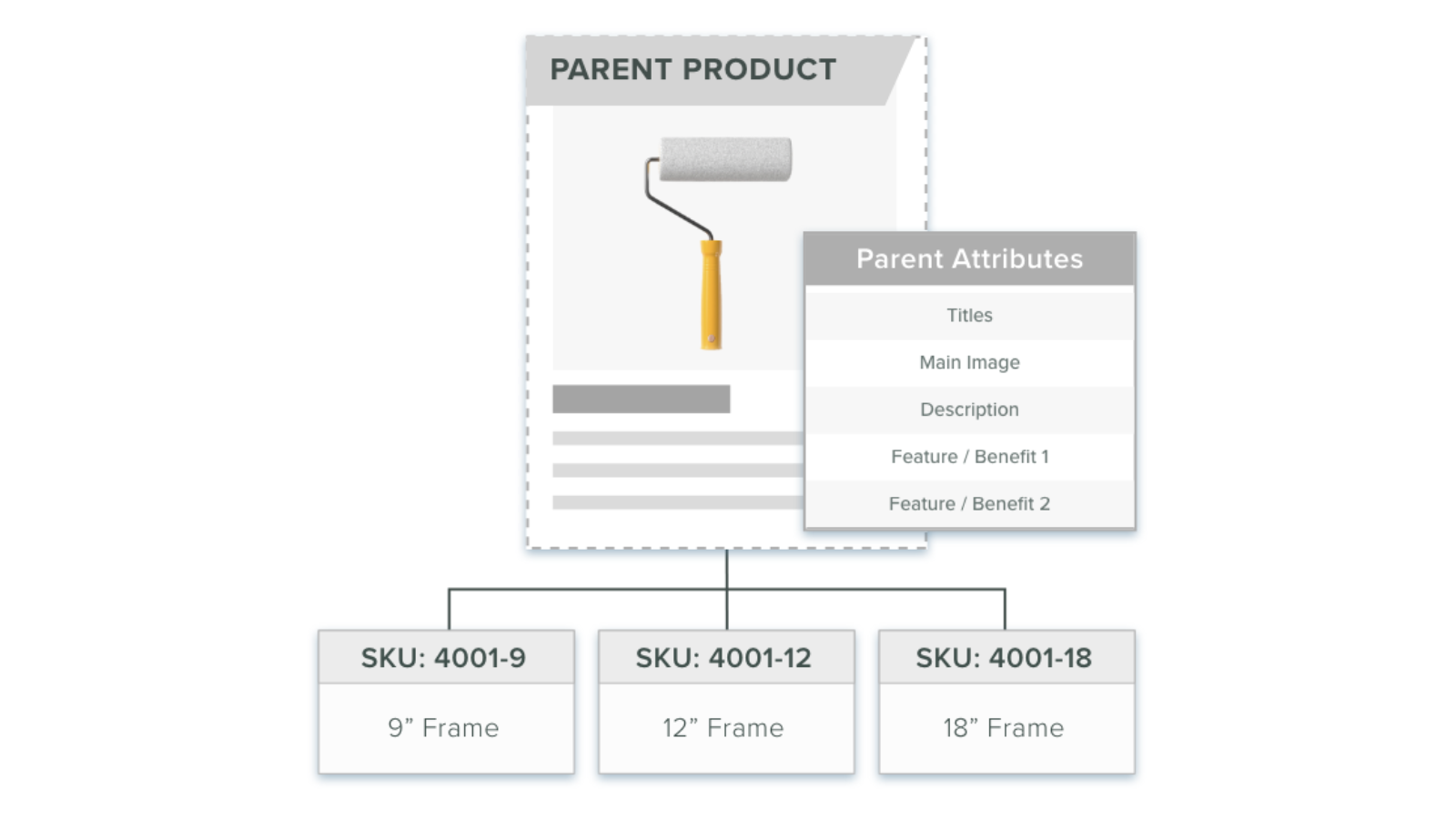 PARENT PRODUCT

Parent Attributes

Titles

Main Image

Description

Feature / Benefit 1

Feature / Benefit 2

SKU: 4001-9

9” Frame

SKU: 4001-12

12” Frame

SKU: 4001-18

18” Frame